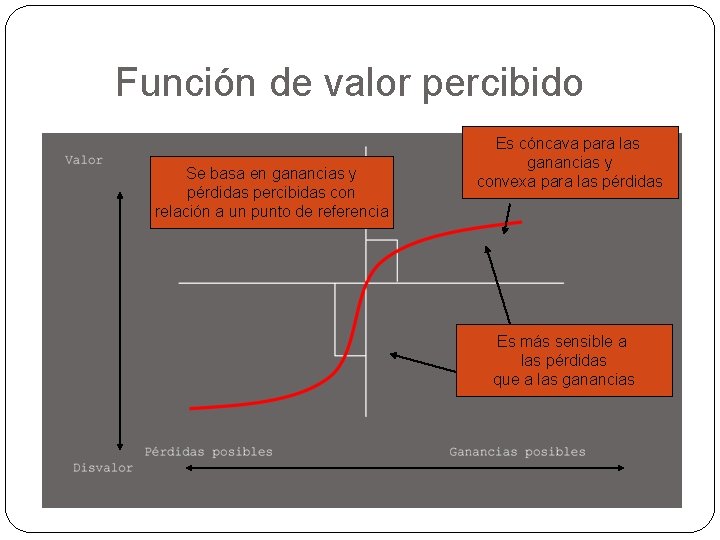 Función de valor percibido

Valor

Se basa en ganancias y pérdidas percibidas con relación a un punto de referencia

Es cóncava para las ganancias y convexa para las pérdidas

Es más sensible a las pérdidas que a las ganancias

Pérdidas posibles

Ganancias posibles

Disvalor